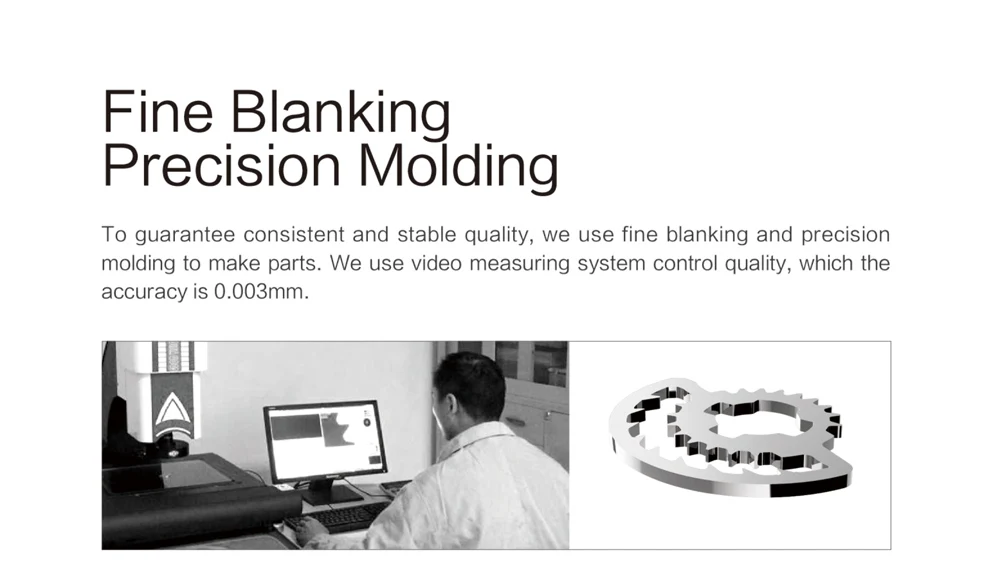 Fine Blanking
Precision Molding

To guarantee consistent and stable quality, we use fine blanking and precision molding to make parts. We use video measuring system control quality, which the accuracy is 0.003mm.